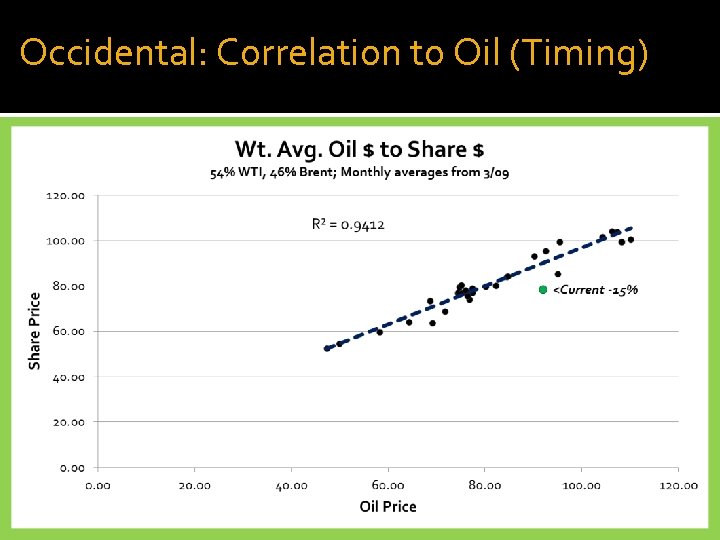 Occidental: Correlation to Oil (Timing)

Wt. Avg. Oil $ to Share $
54% WTI, 46% Brent; Monthly averages from 3/09

$R^2 = 0.9412$

<Current -15%

Share Price

120.00
100.00
80.00
60.00
40.00
20.00
0.00

0.00 20.00 40.00 60.00 80.00 100.00 120.00

Oil Price